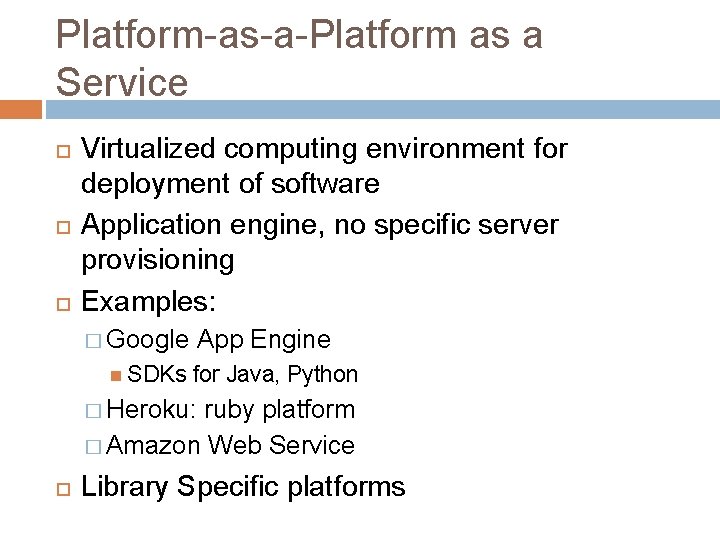 Platform-as-a-Platform as a Service

Virtualized computing environment for deployment of software

Application engine, no specific server provisioning

Examples:

Google App Engine

SDKs for Java, Python

Heroku: ruby platform

Amazon Web Service

Library Specific platforms